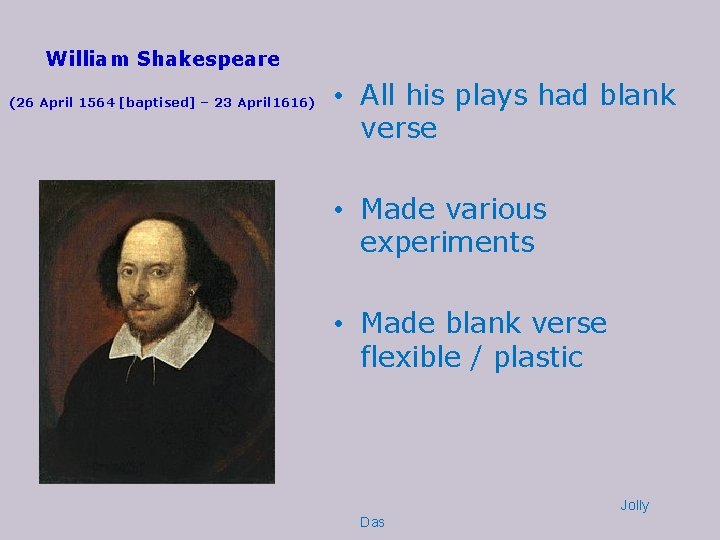 William Shakespeare

(26 April 1564 [baptised] – 23 April1616)

• All his plays had blank verse

• Made various experiments

• Made blank verse flexible / plastic

Jolly

Das